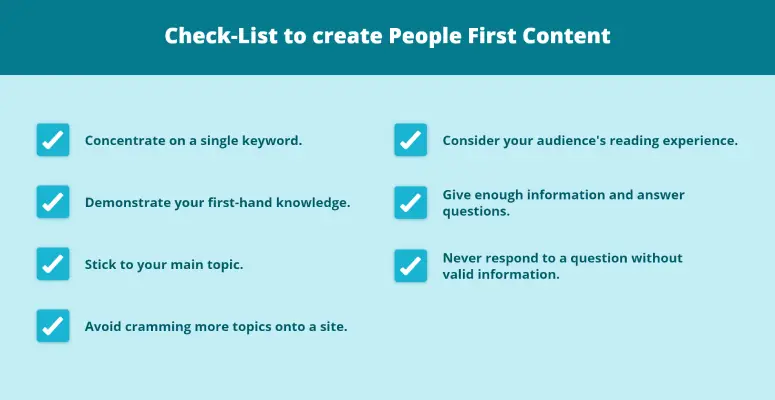 Check-List to create People First Content

Concentrate on a single keyword.

Demonstrate your first-hand knowledge.

Stick to your main topic.

Avoid cramming more topics onto a site.

Consider your audience's reading experience.

Give enough information and answer questions.

Never respond to a question without valid information.